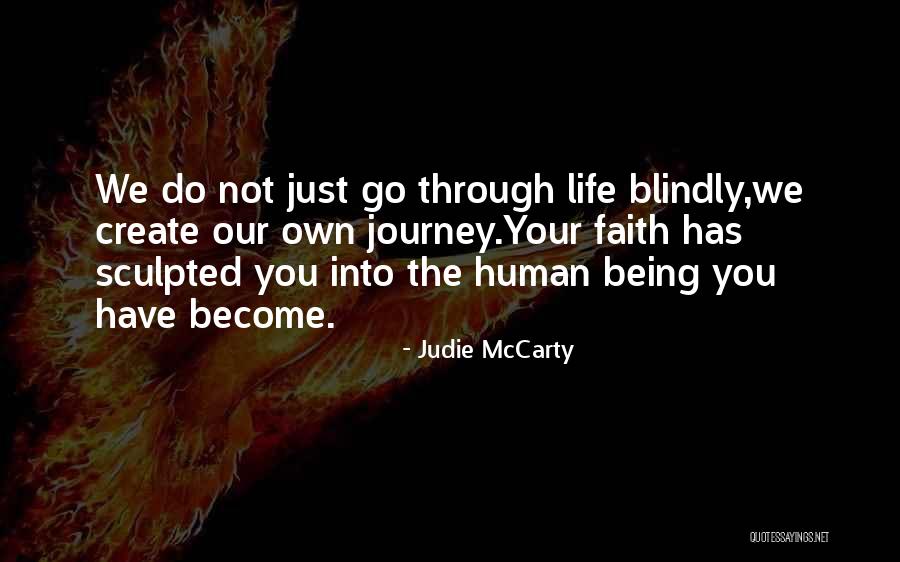 We do not just go through life blindly,we create our own journey.Your faith has sculpted you into the human being you have become.

- Judie McCarty

QUOTESSAYINGS.NET